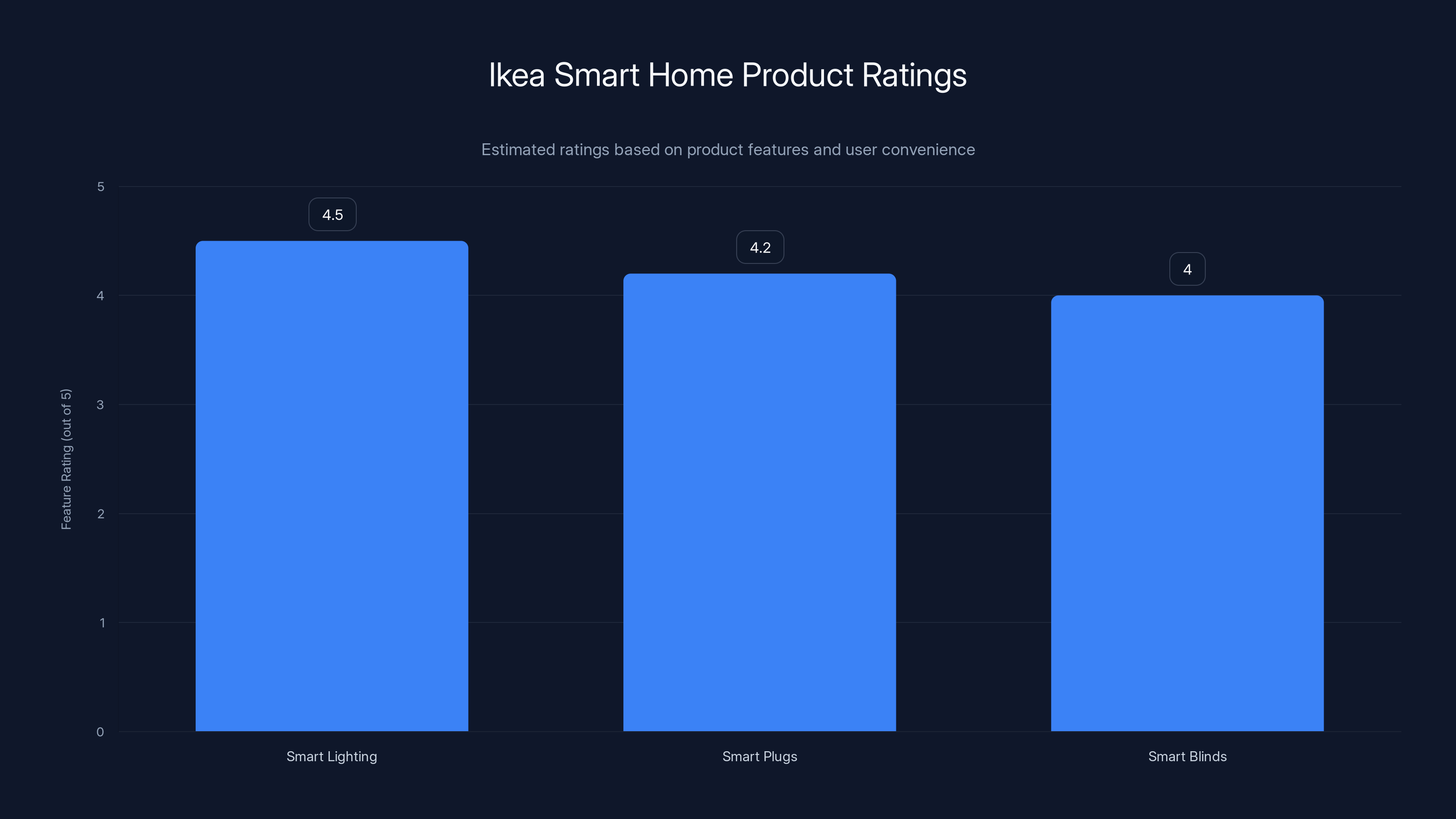 Ikea Smart Home Product Ratings

Estimated ratings based on product features and user convenience

Feature Rating (out of 5)

5
4
3
2
1
0

4.5
4.2
4

Smart Lighting
Smart Plugs
Smart Blinds